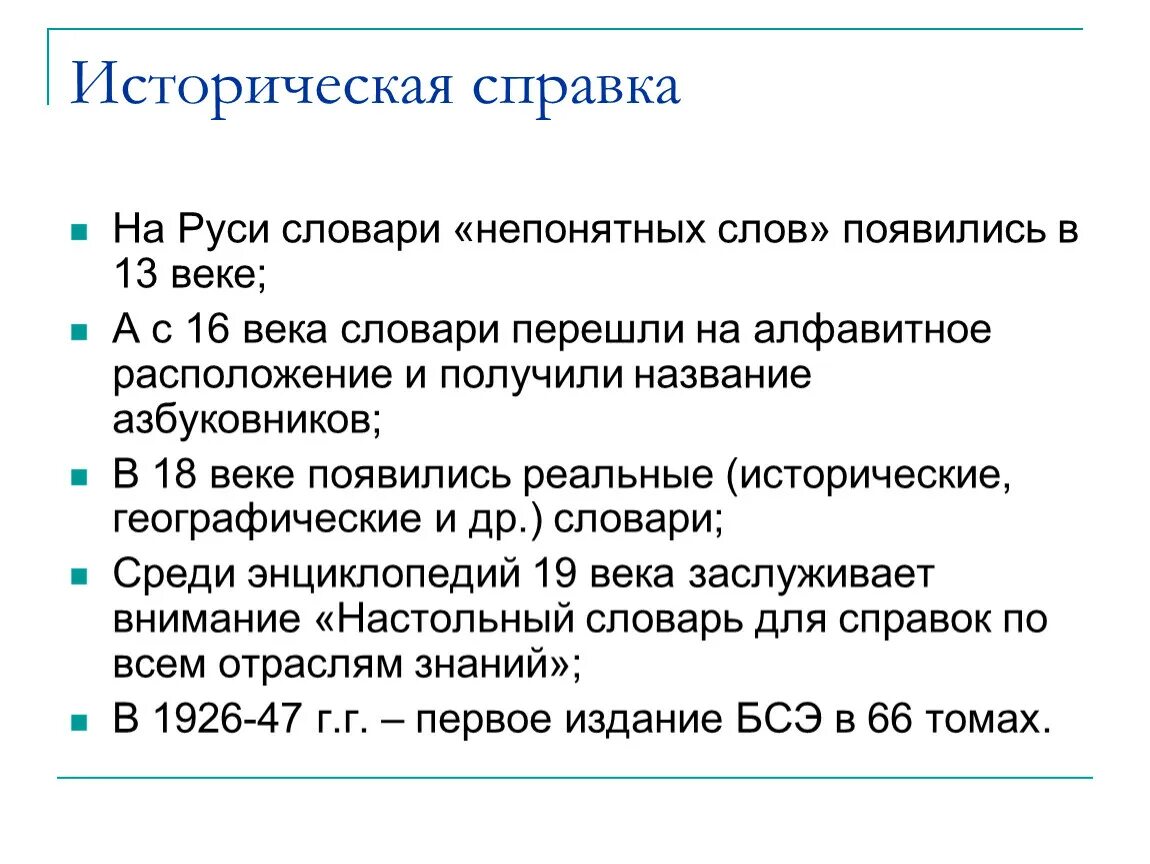 Историческая справка

- На Руси словари «непонятных слов» появились в 13 веке;
- А с 16 века словари перешли на алфавитное расположение и получили название азбуковников;
- В 18 веке появились реальные (исторические, географические и др.) словари;
- Среди энциклопедий 19 века заслуживает внимание «Настольный словарь для справок по всем отраслям знаний»;
- В 1926-47 г.г. – первое издание БСЭ в 66 томах.